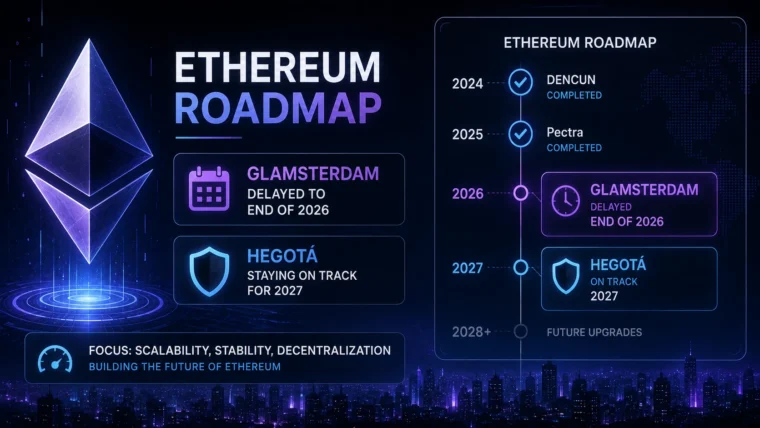 ETHEREUM ROADMAP

GLAMSTERDAM
DELAYED TO END OF 2026

HEGOTÁ
STAYING ON TRACK FOR 2027

FOCUS: SCALABILITY, STABILITY, DECENTRALIZATION
BUILDING THE FUTURE OF ETHEREUM

ETHEREUM ROADMAP

2024 DENCUN
COMPLETED

2025 Pectra
COMPLETED

2026 GLAMSTERDAM
DELAYED
END OF 2026

2027 HEGOTÁ
ON TRACK
2027

2028+ FUTURE UPGRADES